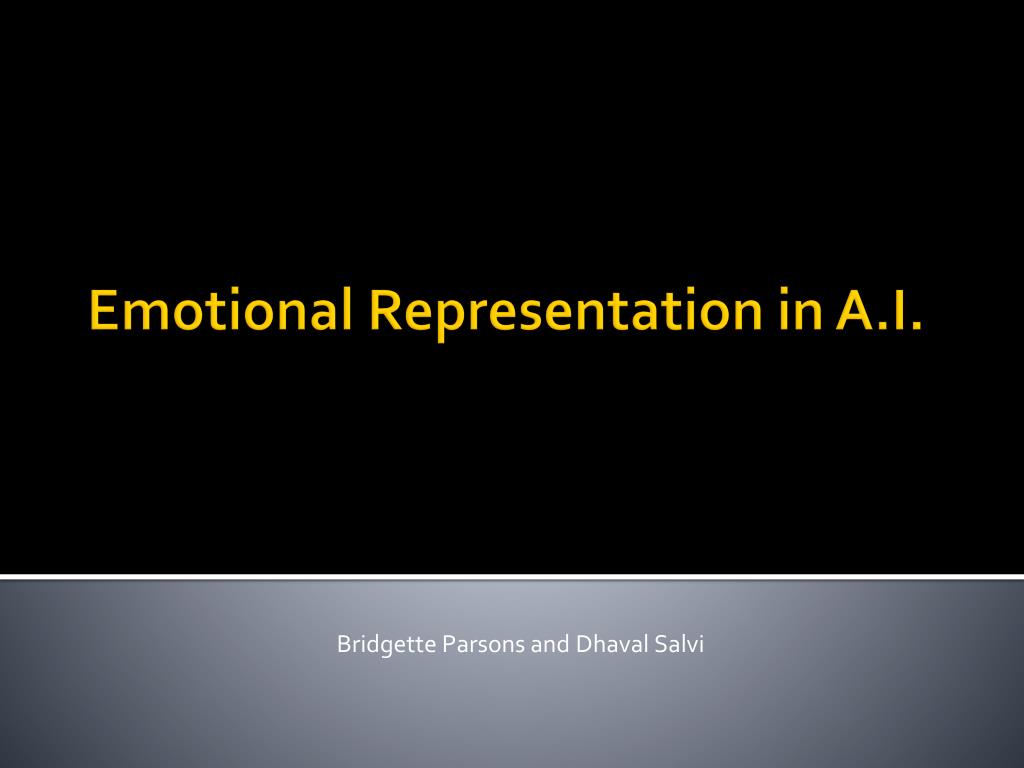 Emotional Representation in A.I.

Bridgette Parsons and Dhaval Salvi